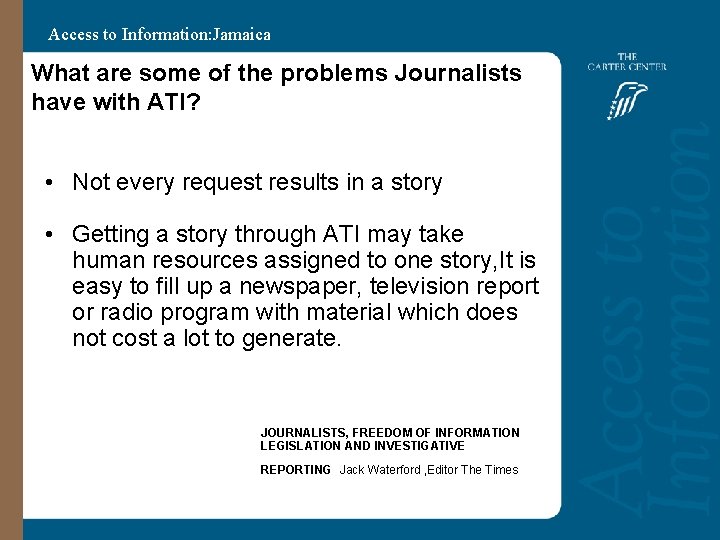 Access to Information:Jamaica

THE CARTER CENTER

What are some of the problems Journalists have with ATI?

• Not every request results in a story

• Getting a story through ATI may take human resources assigned to one story,It is easy to fill up a newspaper, television report or radio program with material which does not cost a lot to generate.

JOURNALISTS, FREEDOM OF INFORMATION LEGISLATION AND INVESTIGATIVE

REPORTING Jack Waterford ,Editor The Times

Access to Information